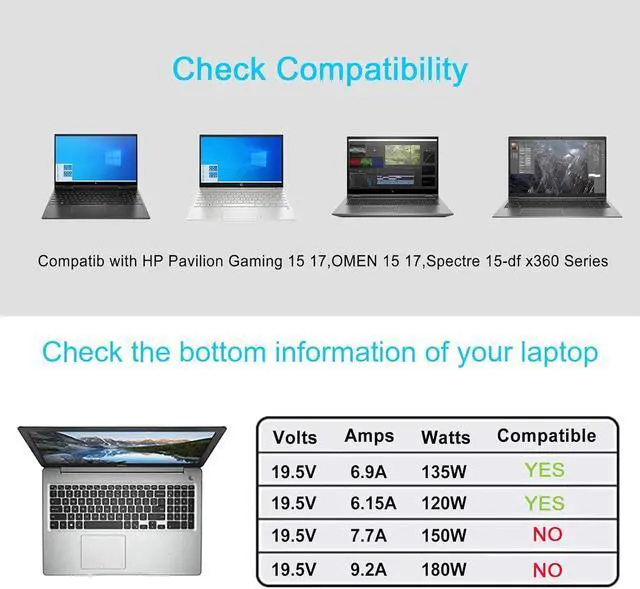 Check Compatibility

Compatib with HP Pavilion Gaming 15 17,OMEN 15 17,Spectre 15-df x360 Series

Check the bottom information of your laptop

| Volts | Amps | Watts | Compatible |
|---|---|---|---|
| 19.5V | 6.9A | 135W | YES |
| 19.5V | 6.15A | 120W | YES |
| 19.5V | 7.7A | 150W | NO |
| 19.5V | 9.2A | 180W | NO |